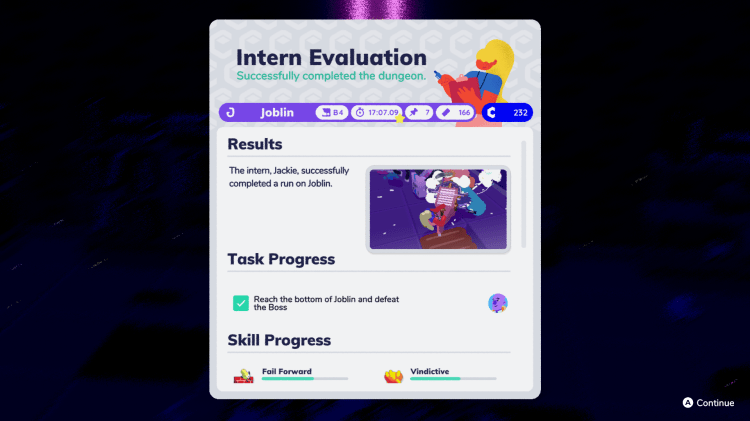 Intern Evaluation
Successfully completed the dungeon.

Joblin B4 17:07.09 7 166 232

Results

The intern, Jackie, successfully completed a run on Joblin.

Task Progress

Reach the bottom of Joblin and defeat the Boss

Skill Progress

Fail Forward

Vindictive

A Continue